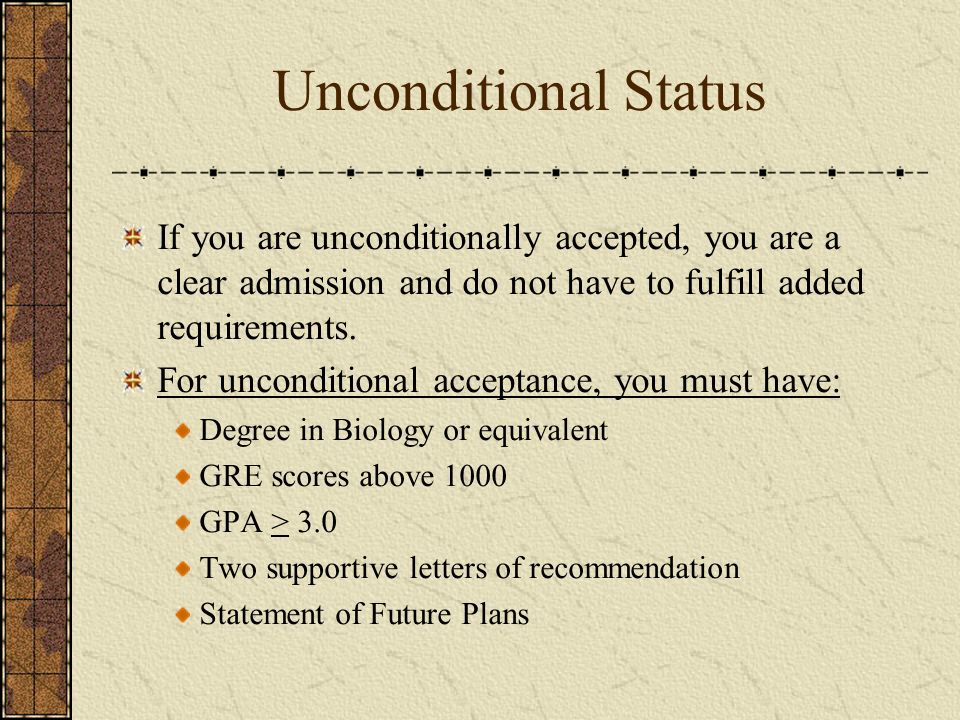 Unconditional Status

If you are unconditionally accepted, you are a clear admission and do not have to fulfill added requirements.

For unconditional acceptance, you must have:

Degree in Biology or equivalent

GRE scores above 1000

GPA $\geq$ 3.0

Two supportive letters of recommendation

Statement of Future Plans